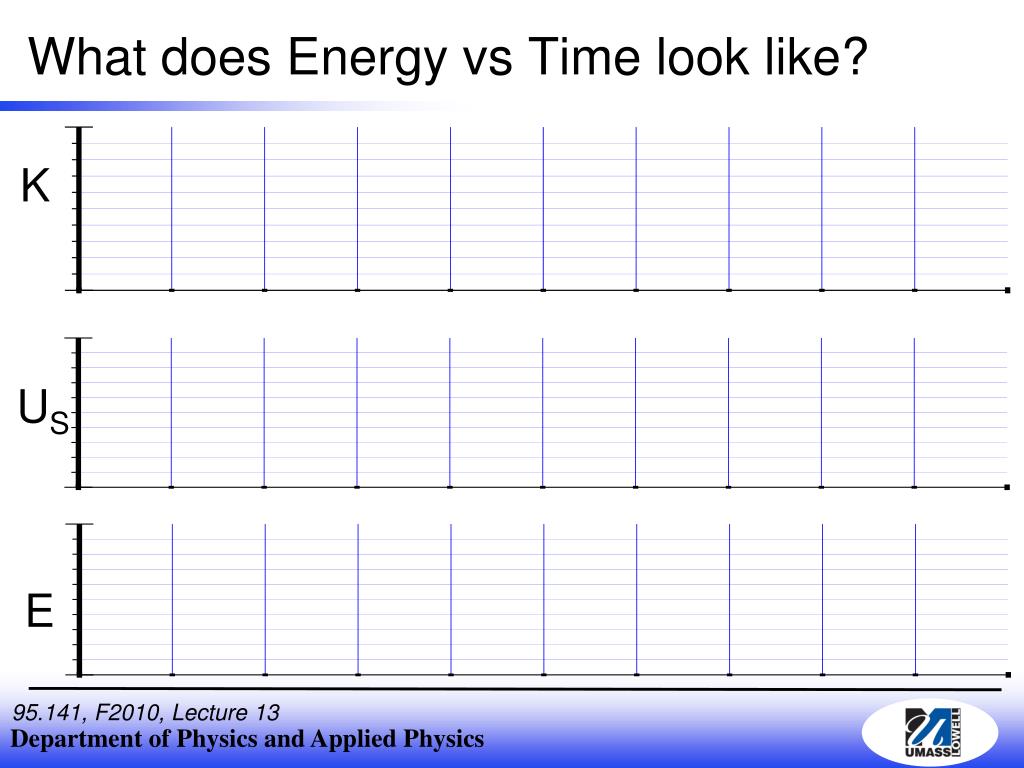 What does Energy vs Time look like?

K

$U_S$

E

95.141, F2010, Lecture 13

Department of Physics and Applied Physics

UMASS LOWELL